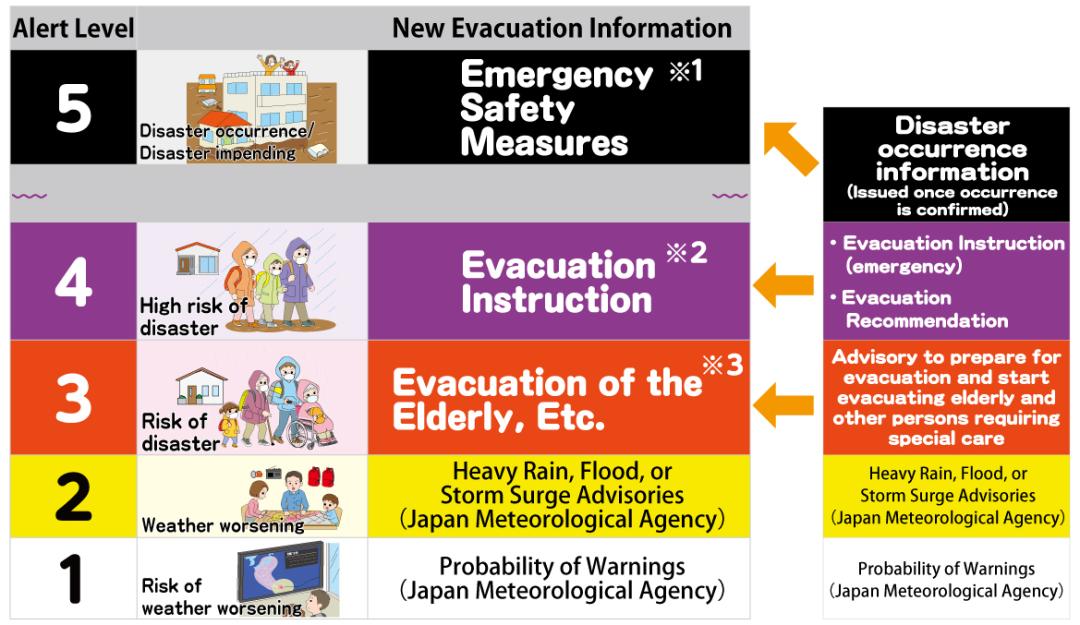 | Alert Level | | New Evacuation Information |
|---|---|---|
| 5 | Disaster occurrence/ Disaster impending | Emergency Safety Measures ※1 |
| 4 | High risk of disaster | Evacuation Instruction ※2 |
| 3 | Risk of disaster | Evacuation of the Elderly, Etc. ※3 |
| 2 | Weather worsening | Heavy Rain, Flood, or Storm Surge Advisories (Japan Meteorological Agency) |
| 1 | Risk of weather worsening | Probability of Warnings (Japan Meteorological Agency) |

Disaster occurrence information (Issued once occurrence is confirmed)

• Evacuation Instruction (emergency)
• Evacuation Recommendation

Advisory to prepare for evacuation and start evacuating elderly and other persons requiring special care

Heavy Rain, Flood, or Storm Surge Advisories (Japan Meteorological Agency)

Probability of Warnings (Japan Meteorological Agency)